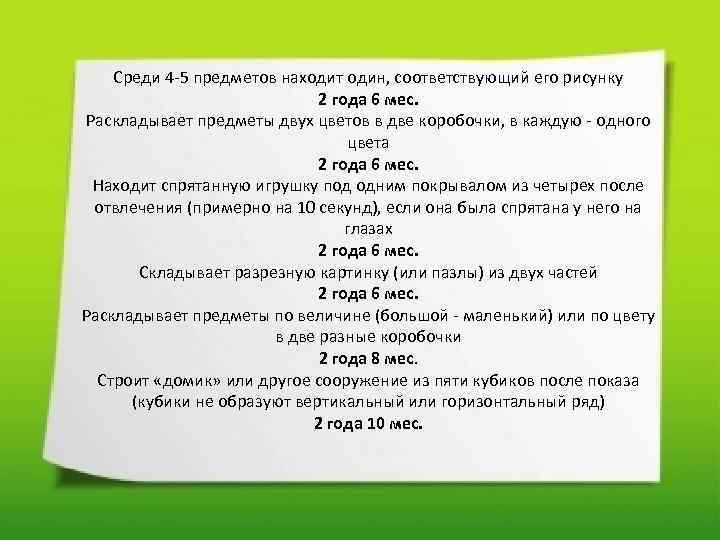 Среди 4-5 предметов находит один, соответствующий его рисунку
2 года 6 мес.
Раскладывает предметы двух цветов в две коробочки, в каждую - одного цвета
2 года 6 мес.
Находит спрятанную игрушку под одним покрывалом из четырех после отвлечения (примерно на 10 секунд), если она была спрятана у него на глазах
2 года 6 мес.
Складывает разрезную картинку (или пазлы) из двух частей
2 года 6 мес.
Раскладывает предметы по величине (большой - маленький) или по цвету в две разные коробочки
2 года 8 мес.
Строит «домик» или другое сооружение из пяти кубиков после показа (кубики не образуют вертикальный или горизонтальный ряд)
2 года 10 мес.